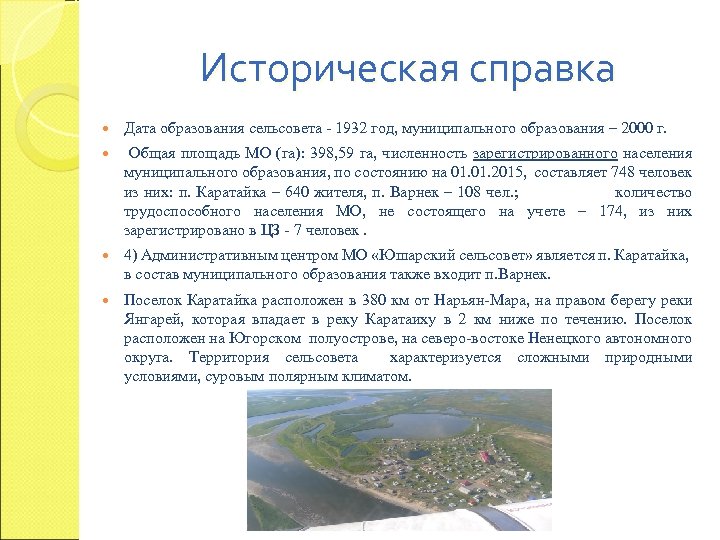 Историческая справка

Дата образования сельсовета - 1932 год, муниципального образования – 2000 г.

Общая площадь МО (га): 398,59 га, численность зарегистрированного населения муниципального образования, по состоянию на 01.01.2015, составляет 748 человек из них: п. Каратайка – 640 жителя, п. Варнек – 108 чел.; количество трудоспособного населения МО, не состоящего на учете – 174, из них зарегистрировано в ЦЗ - 7 человек .

4) Административным центром МО «Юшарский сельсовет» является п. Каратайка, в состав муниципального образования также входит п.Варнек.

Поселок Каратайка расположен в 380 км от Нарьян-Мара, на правом берегу реки Янгарей, которая впадает в реку Каратаиху в 2 км ниже по течению. Поселок расположен на Югорском полуострове, на северо-востоке Ненецкого автономного округа. Территория сельсовета характеризуется сложными природными условиями, суровым полярным климатом.